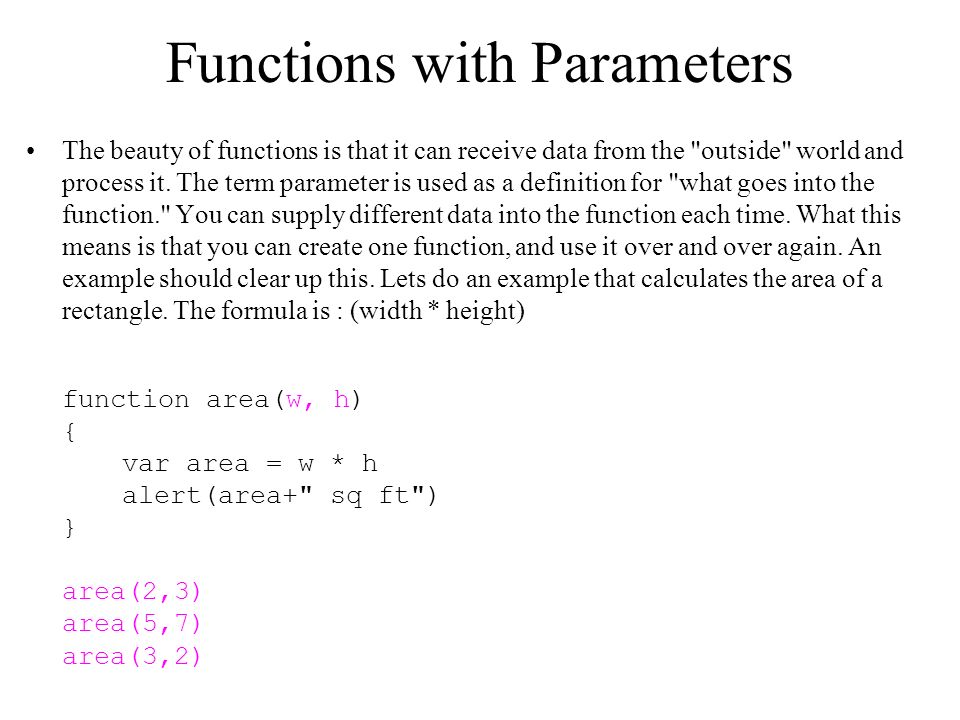 Functions with Parameters

• The beauty of functions is that it can receive data from the "outside" world and process it. The term parameter is used as a definition for "what goes into the function." You can supply different data into the function each time. What this means is that you can create one function, and use it over and over again. An example should clear up this. Lets do an example that calculates the area of a rectangle. The formula is : (width * height)

function area(w, h)
{
    var area = w * h
    alert(area+" sq ft")
}

area(2,3)
area(5,7)
area(3,2)